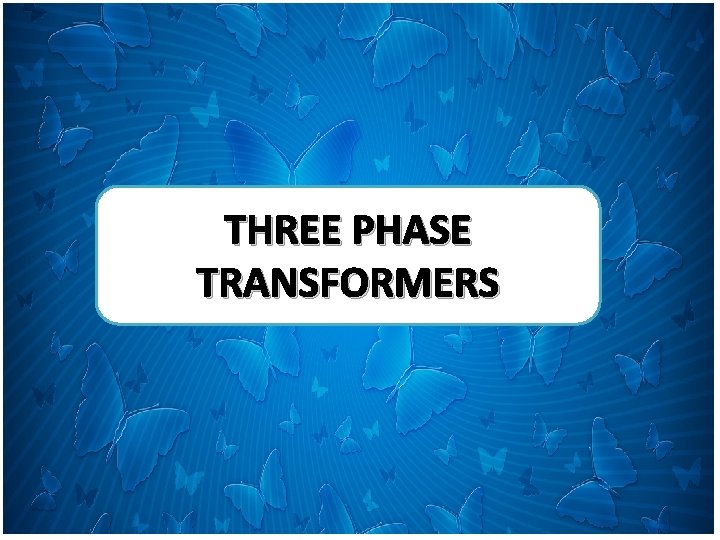 THREE PHASE TRANSFORMERS